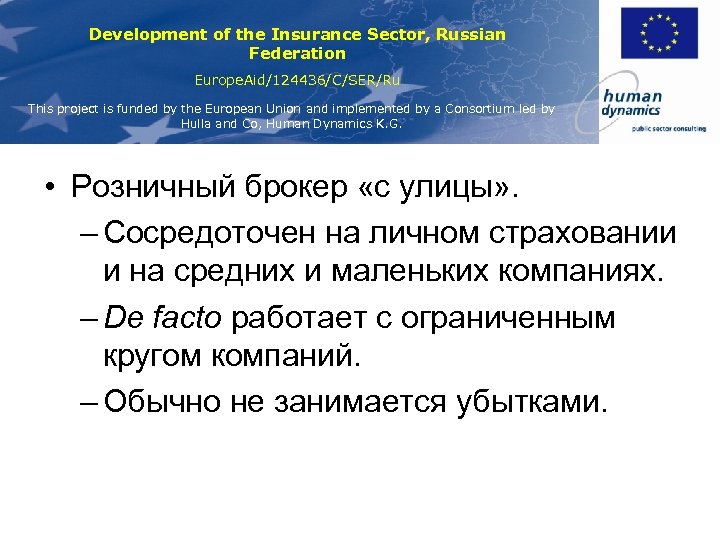 Development of the Insurance Sector, Russian Federation

EuropeAid/124436/C/SER/Ru

This project is funded by the European Union and implemented by a Consortium led by Hulla and Co, Human Dynamics K.G.

human dynamics

public sector consulting

• Розничный брокер «с улицы».

– Сосредоточен на личном страховании и на средних и маленьких компаниях.

– De facto работает с ограниченным кругом компаний.

– Обычно не занимается убытками.